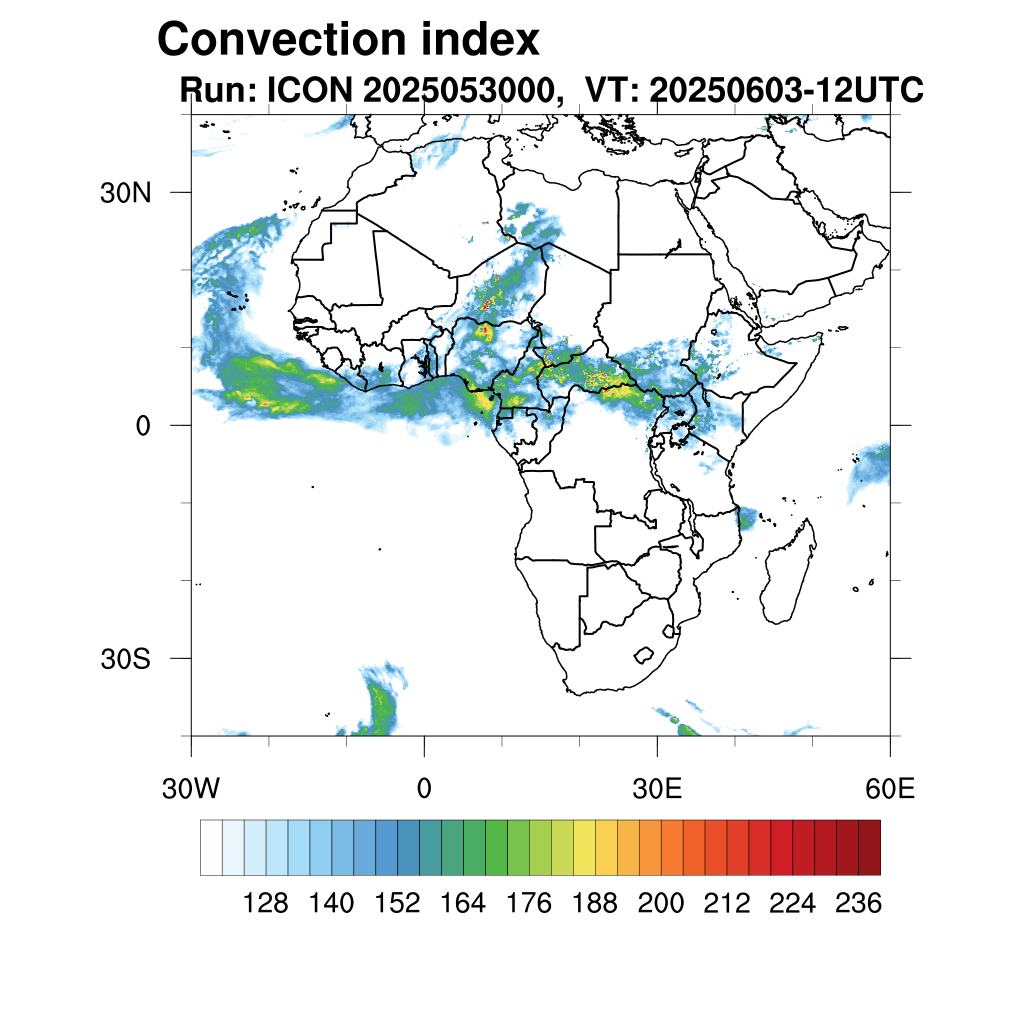 Convection index
Run: ICON 2025053000, VT: 20250603-12UTC

30N
0
30S

30W
0
30E
60E

128 140 152 164 176 188 200 212 224 236